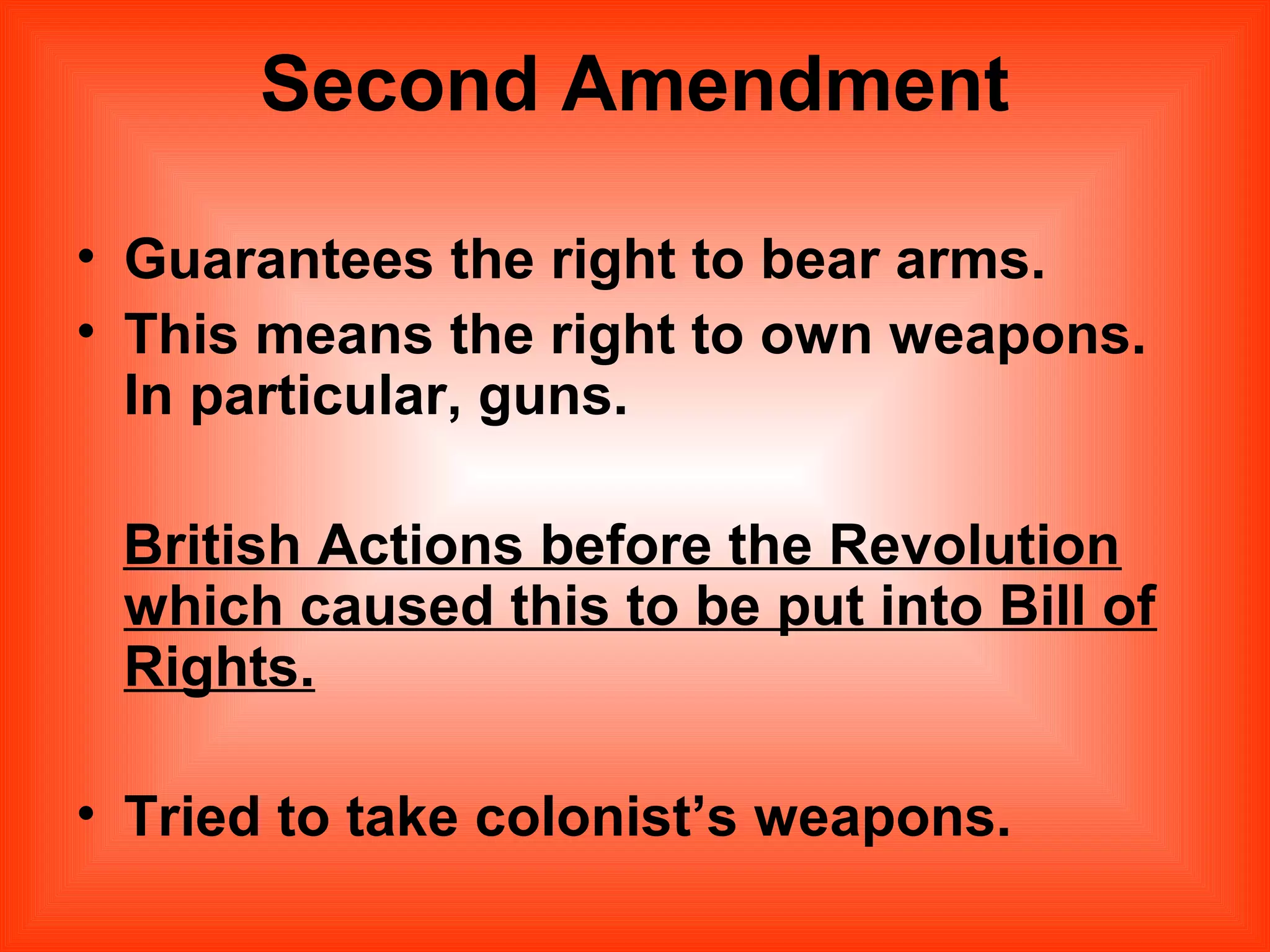 Second Amendment

• Guarantees the right to bear arms.
• This means the right to own weapons. In particular, guns.

British Actions before the Revolution which caused this to be put into Bill of Rights.

• Tried to take colonist’s weapons.